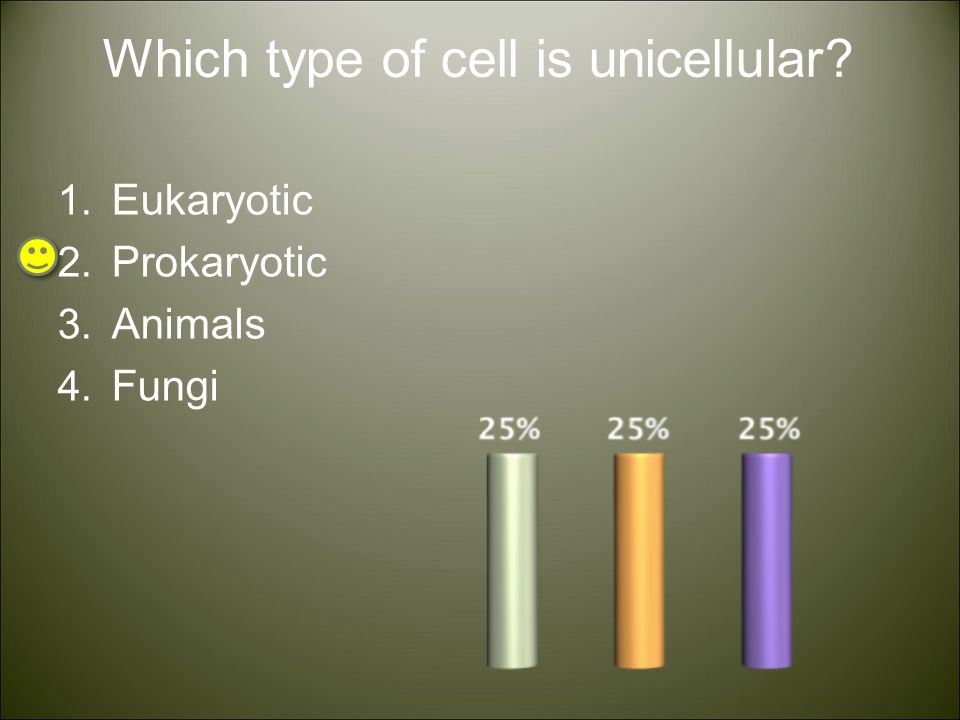 Which type of cell is unicellular?

1. Eukaryotic
2. Prokaryotic
3. Animals
4. Fungi

25%
25%
25%